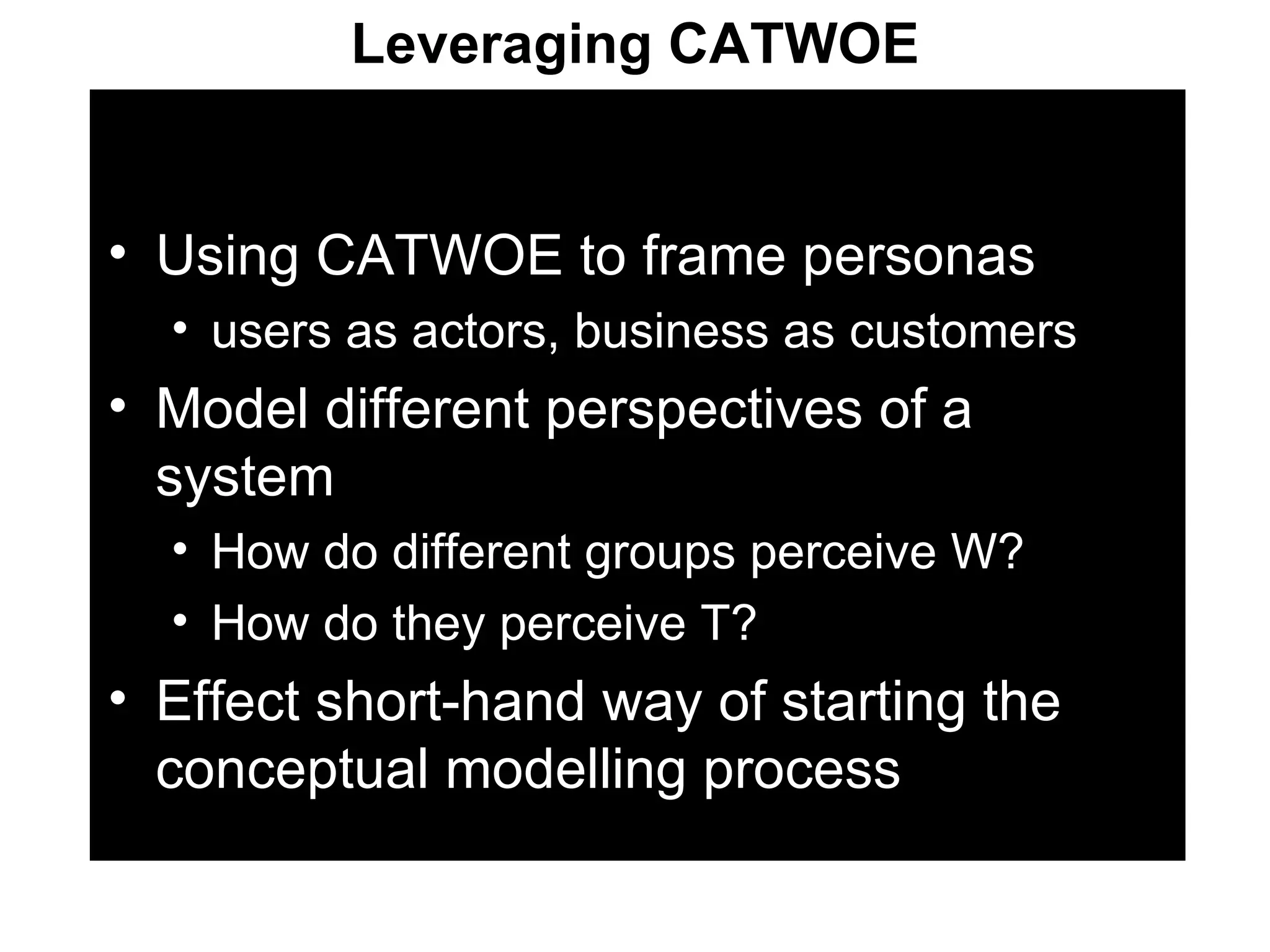 Leveraging CATWOE

• Using CATWOE to frame personas
  • users as actors, business as customers
• Model different perspectives of a system
  • How do different groups perceive W?
  • How do they perceive T?
• Effect short-hand way of starting the conceptual modelling process